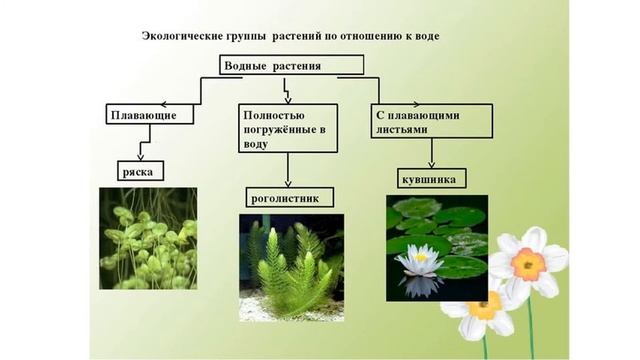 Экологические группы растений по отношению к воде

Водные растения

Плавающие

Полностью погружённые в воду

С плавающими листьями

ряска

роголистник

кувшинка